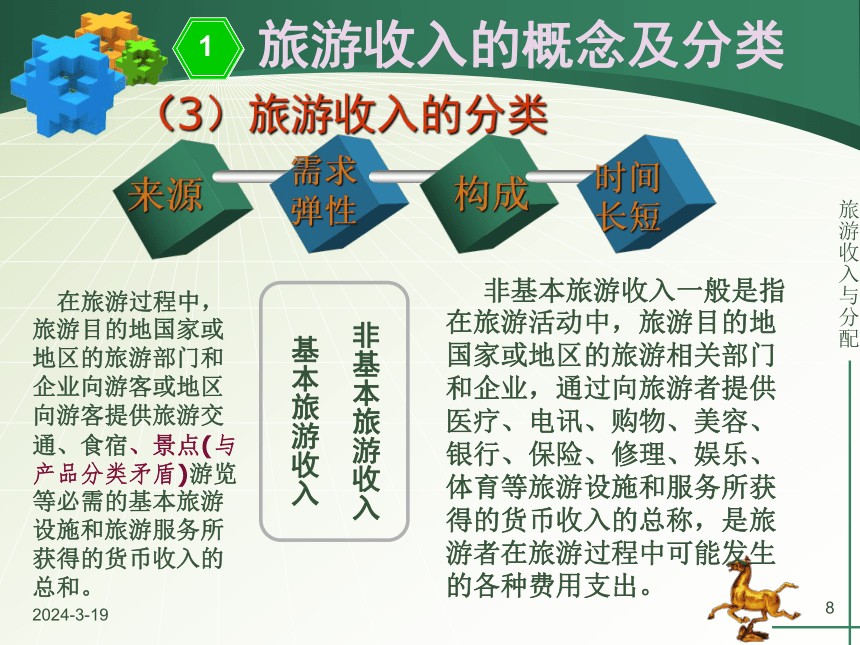 1 旅游收入的概念及分类

（3）旅游收入的分类

来源

需求弹性

构成

时间长短

旅游收入与分配

在旅游过程中，旅游目的地国家或地区的旅游部门和企业向游客或地区向游客提供旅游交通、食宿、景点（与产品分类矛盾）游览等必需的基本旅游设施和旅游服务所获得的货币收入的总和。

基本旅游收入

非基本旅游收入

非基本旅游收入一般是指在旅游活动中，旅游目的地国家或地区的旅游相关部门和企业，通过向旅游者提供医疗、电讯、购物、美容、银行、保险、修理、娱乐、体育等旅游设施和服务所获得的货币收入的总称，是旅游者在旅游过程中可能发生的各种费用支出。

2024-3-19

8